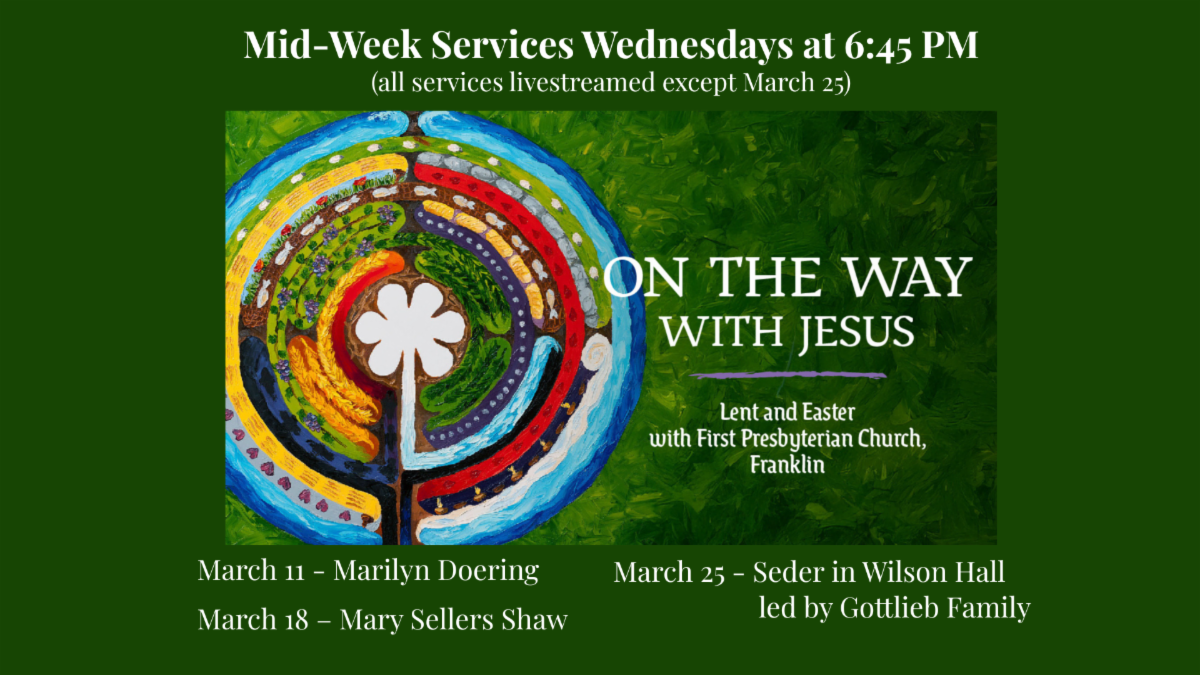 Mid-Week Services Wednesdays at 6:45 PM
(all services livestreamed except March 25)

ON THE WAY
WITH JESUS

Lent and Easter
with First Presbyterian Church,
Franklin

March 11 - Marilyn Doering

March 18 – Mary Sellers Shaw

March 25 - Seder in Wilson Hall
led by Gottlieb Family